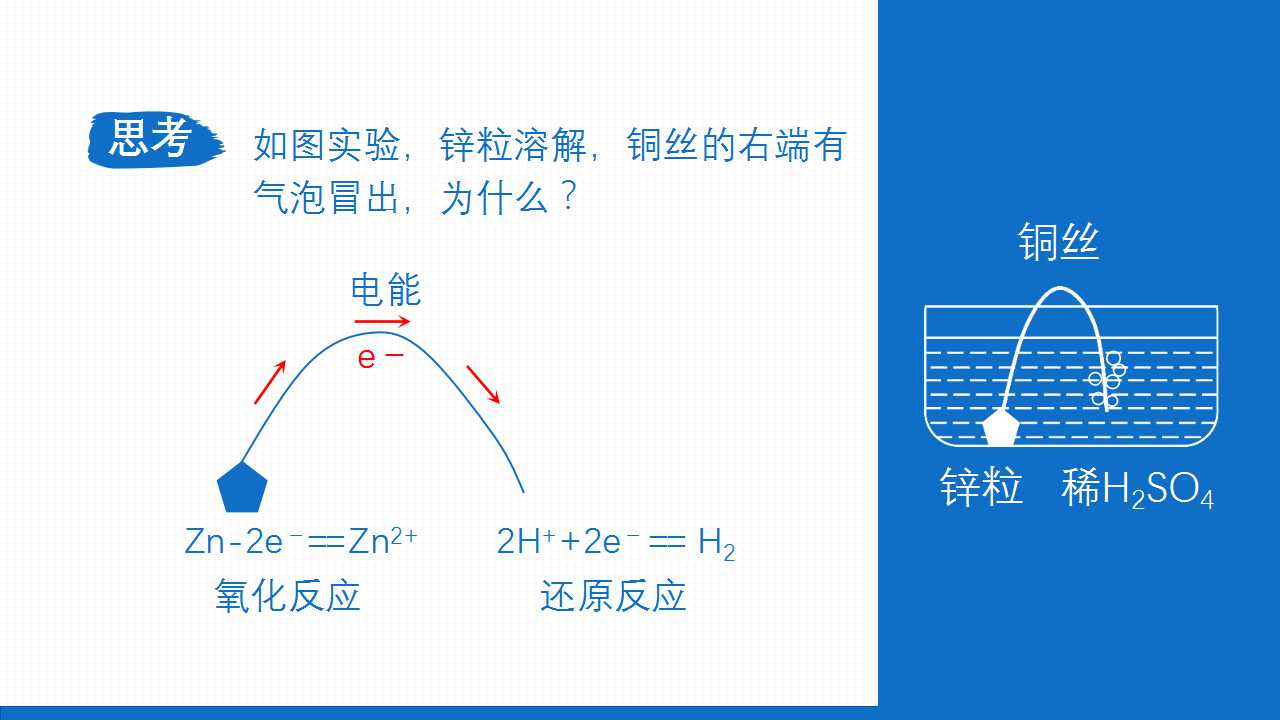 思考 如图实验，锌粒溶解，铜丝的右端有气泡冒出，为什么？

电能

$e^-$

$Zn-2e^-==Zn^{2+}$
氧化反应

$2H^++2e^-==H_2$
还原反应

铜丝

锌粒 稀$H_2SO_4$